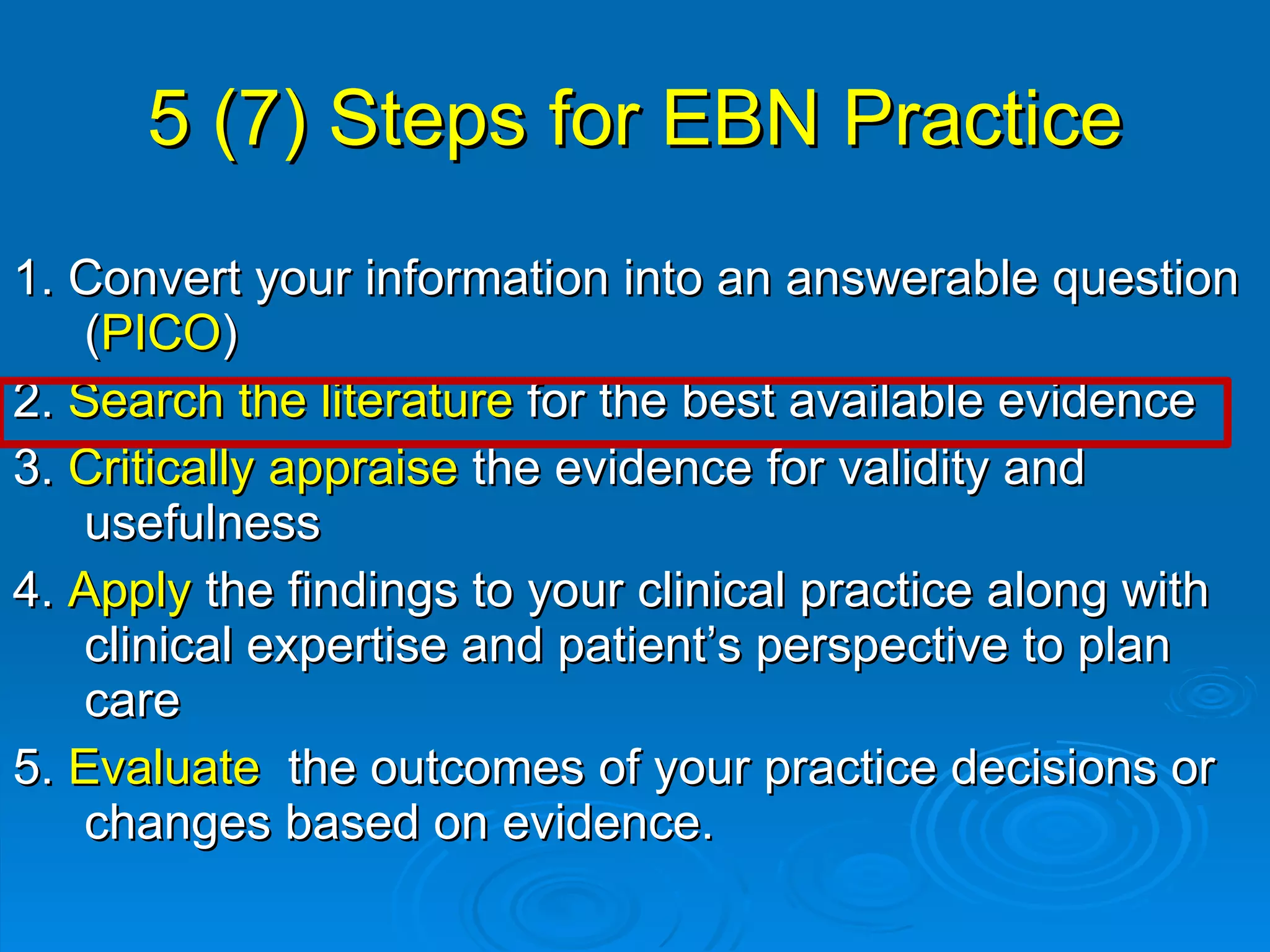 5 (7) Steps for EBN Practice

1. Convert your information into an answerable question (PICO)

2. Search the literature for the best available evidence

3. Critically appraise the evidence for validity and usefulness

4. Apply the findings to your clinical practice along with clinical expertise and patient’s perspective to plan care

5. Evaluate  the outcomes of your practice decisions or changes based on evidence.